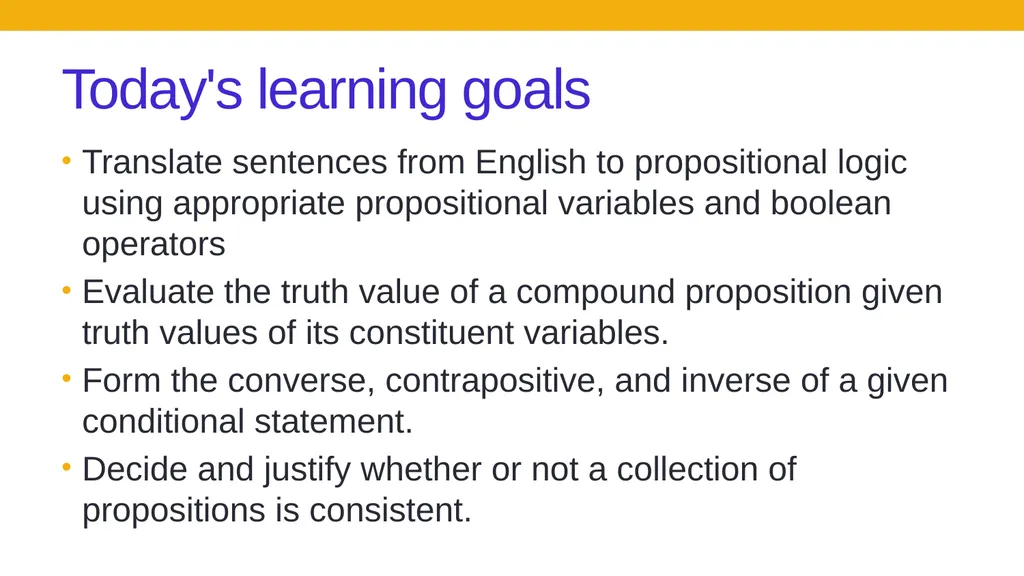 Today's learning goals

• Translate sentences from English to propositional logic using appropriate propositional variables and boolean operators

• Evaluate the truth value of a compound proposition given truth values of its constituent variables.

• Form the converse, contrapositive, and inverse of a given conditional statement.

• Decide and justify whether or not a collection of propositions is consistent.